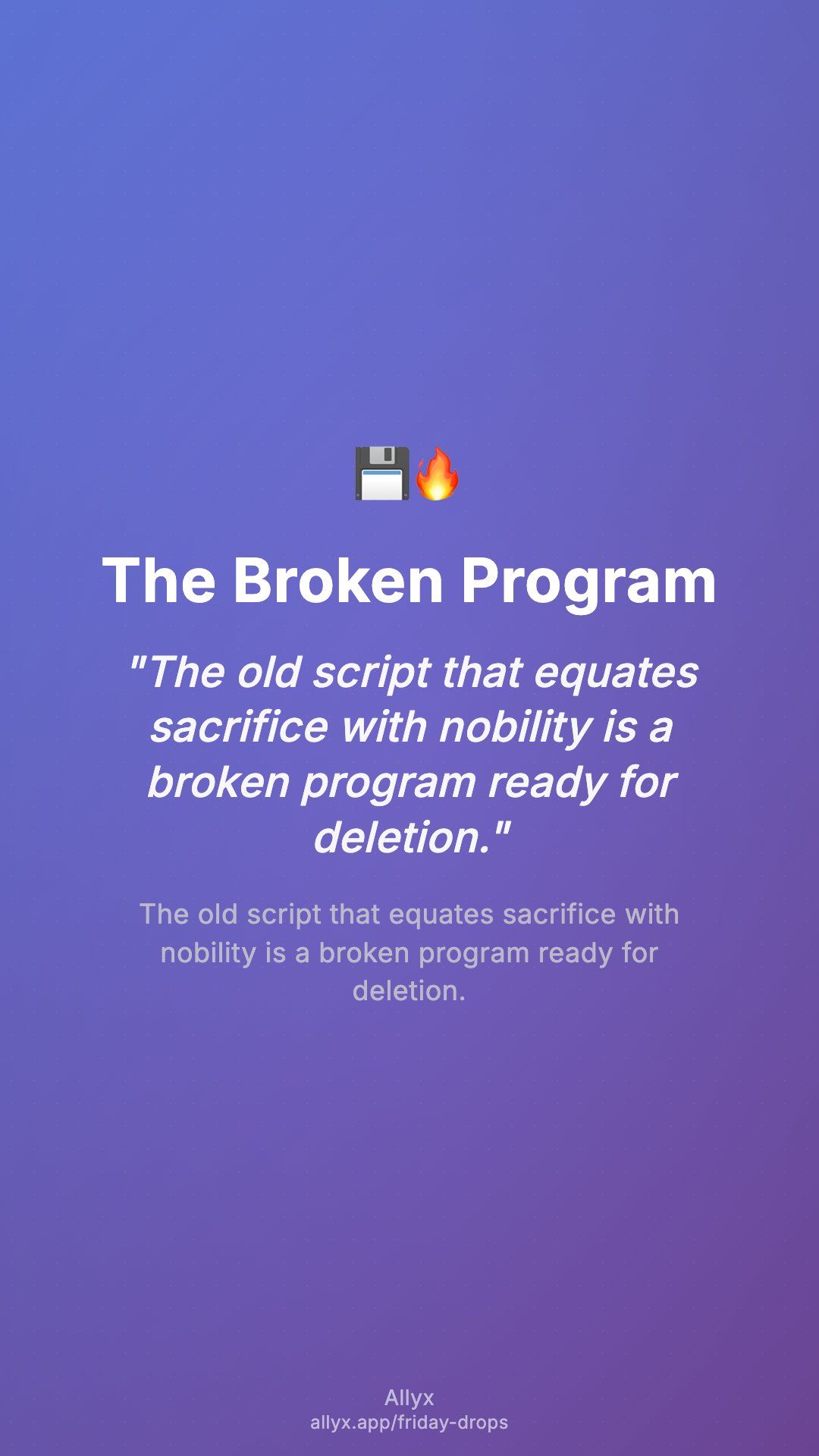 💾🔥

The Broken Program

"The old script that equates sacrifice with nobility is a broken program ready for deletion."

The old script that equates sacrifice with nobility is a broken program ready for deletion.

Allyx
allyx.app/friday-drops